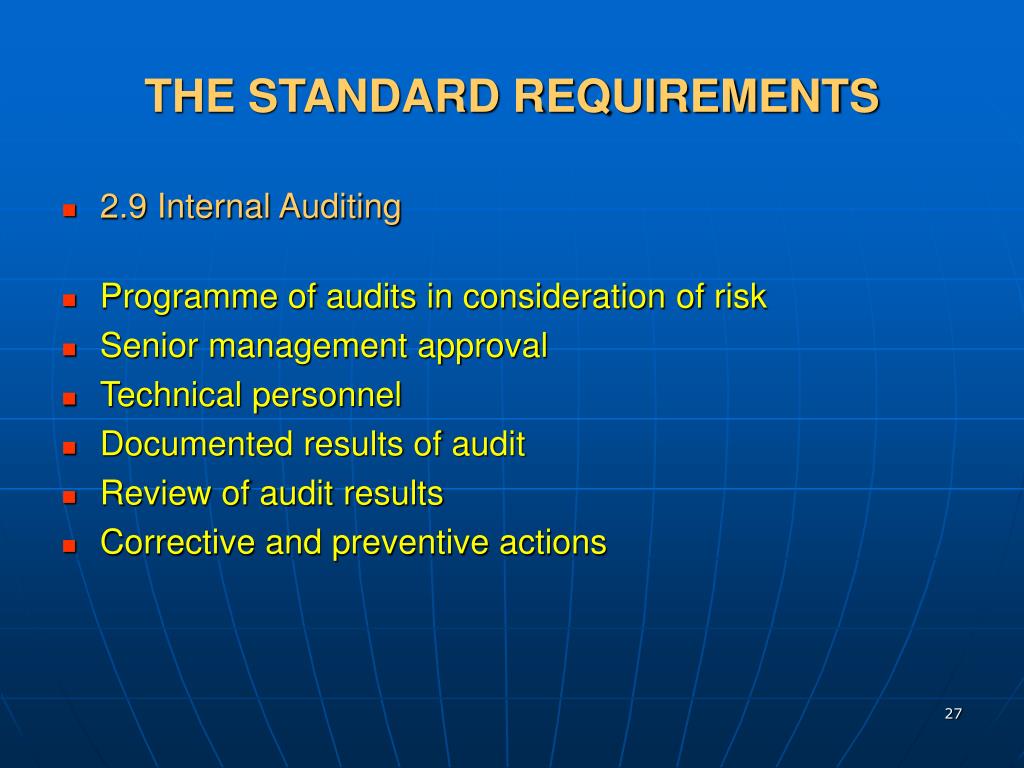 THE STANDARD REQUIREMENTS

- 2.9 Internal Auditing

- Programme of audits in consideration of risk
- Senior management approval
- Technical personnel
- Documented results of audit
- Review of audit results
- Corrective and preventive actions

27